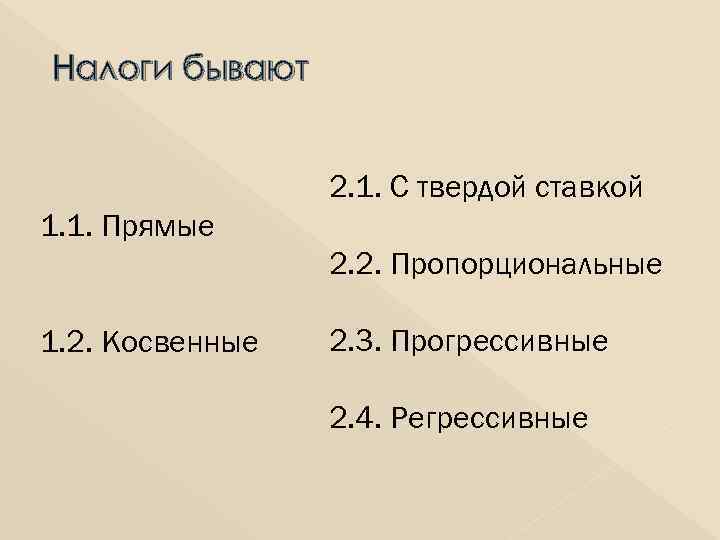 Налоги бывают

1.1. Прямые

1.2. Косвенные

2.1. С твердой ставкой

2.2. Пропорциональные

2.3. Прогрессивные

2.4. Регрессивные